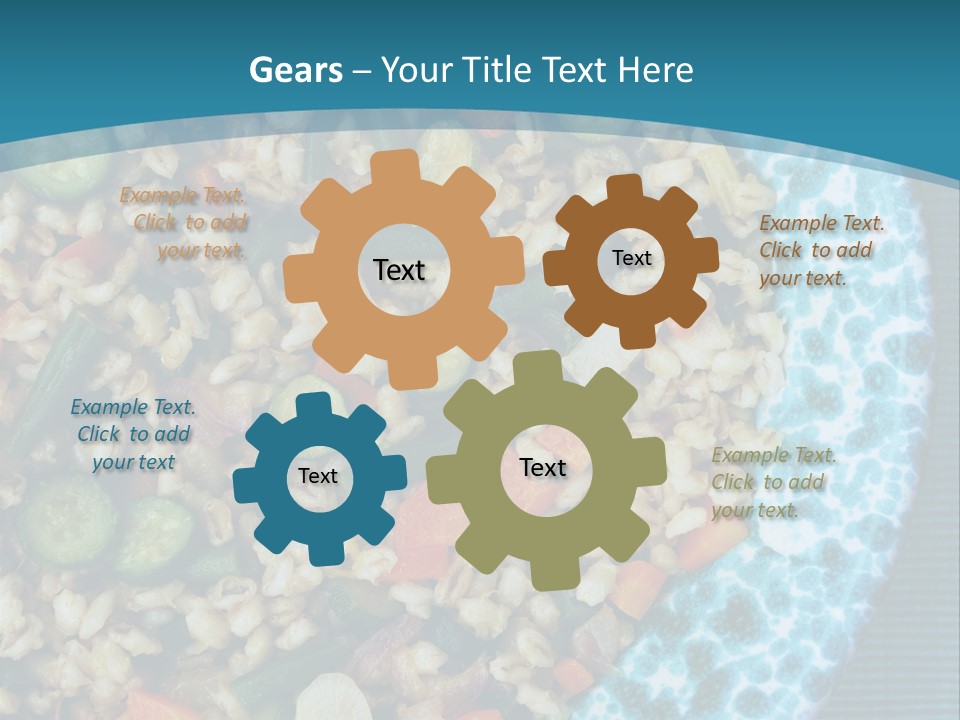 Gears – Your Title Text Here

Example Text. Click to add your text.

Text

Text

Example Text. Click to add your text.

Example Text. Click to add your text

Text

Text

Example Text. Click to add your text.